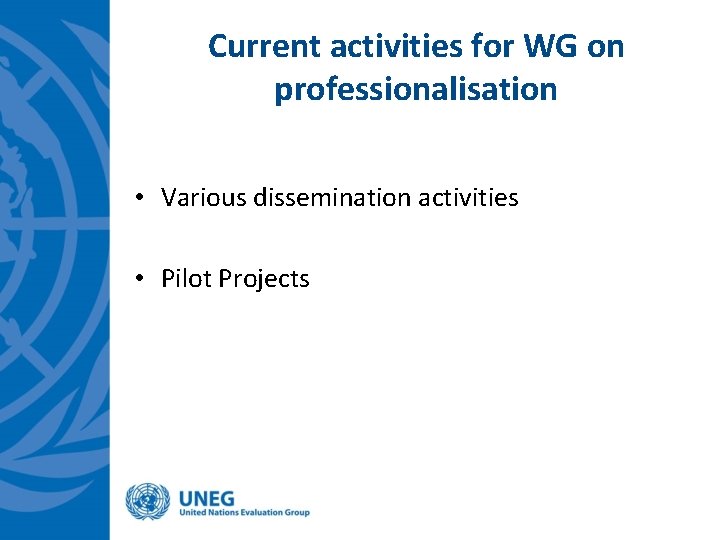 Current activities for WG on professionalisation

• Various dissemination activities

• Pilot Projects

UNEG
United Nations Evaluation Group